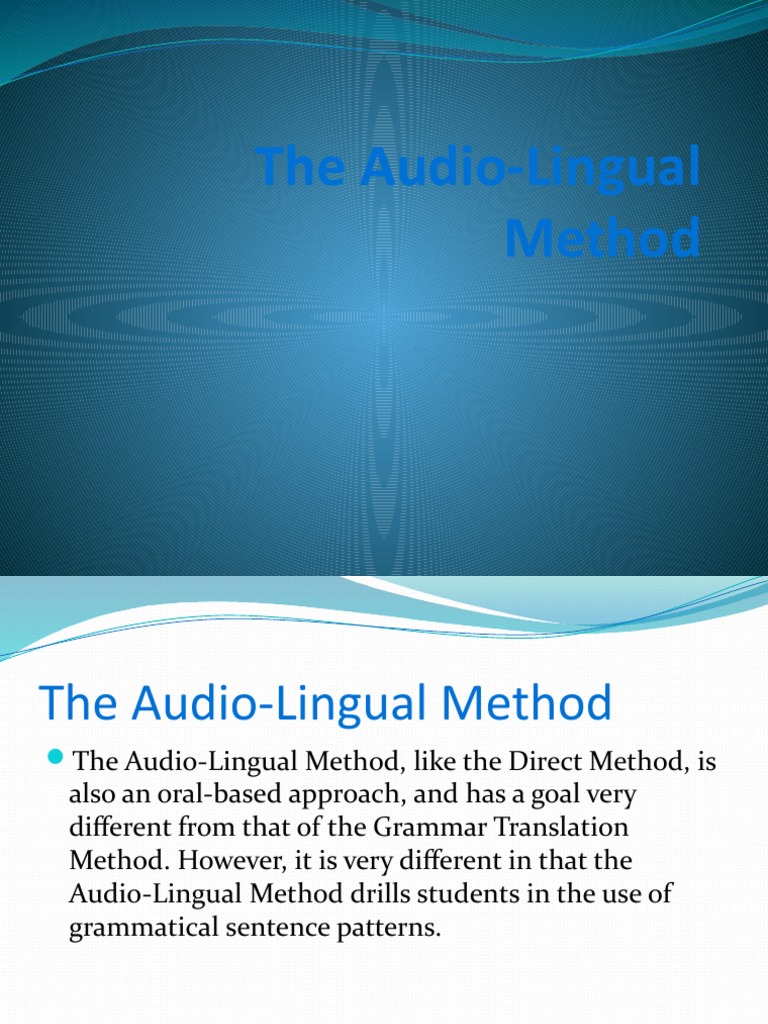 The Audio-Lingual Method

The Audio-Lingual Method

The Audio-Lingual Method, like the Direct Method, is also an oral-based approach, and has a goal very different from that of the Grammar Translation Method. However, it is very different in that the Audio-Lingual Method drills students in the use of grammatical sentence patterns.